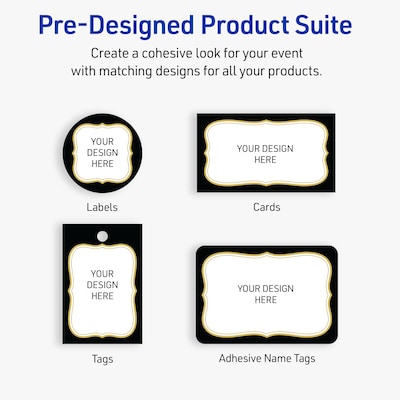 Pre-Designed Product Suite

Create a cohesive look for your event with matching designs for all your products.

YOUR DESIGN HERE

Labels

YOUR DESIGN HERE

Cards

YOUR DESIGN HERE

Tags

YOUR DESIGN HERE

Adhesive Name Tags